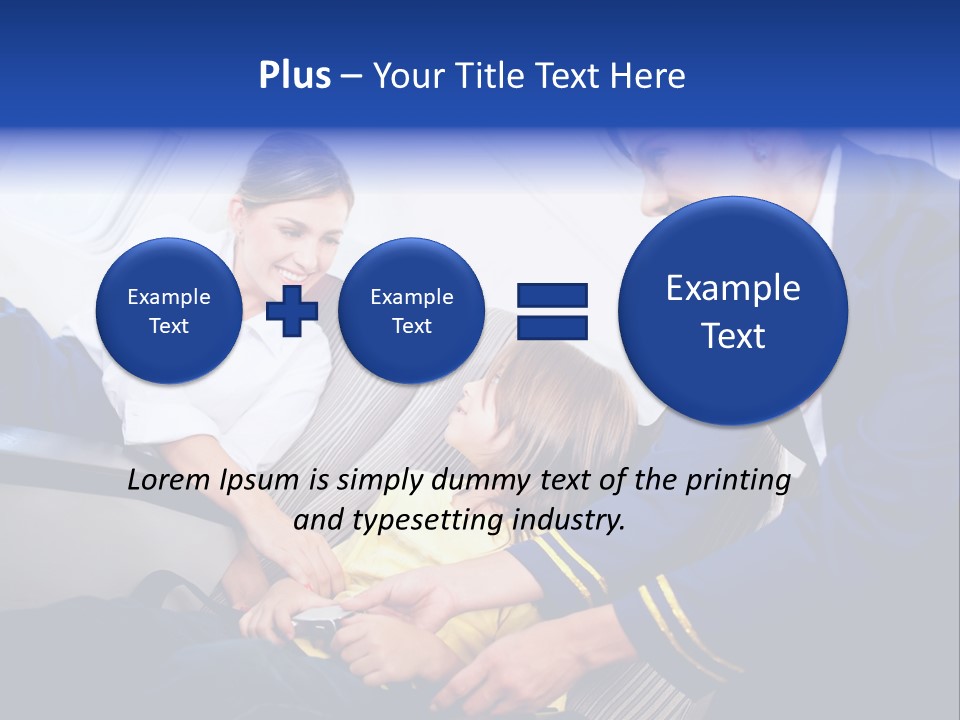 Plus – Your Title Text Here

Example Text

Example Text

Example Text

Lorem Ipsum is simply dummy text of the printing and typesetting industry.